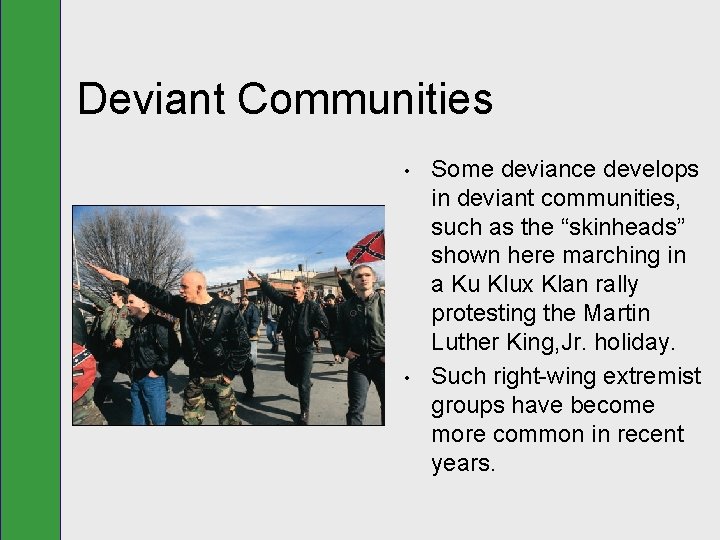 Deviant Communities

• Some deviance develops in deviant communities, such as the “skinheads” shown here marching in a Ku Klux Klan rally protesting the Martin Luther King,Jr. holiday.

• Such right-wing extremist groups have become more common in recent years.